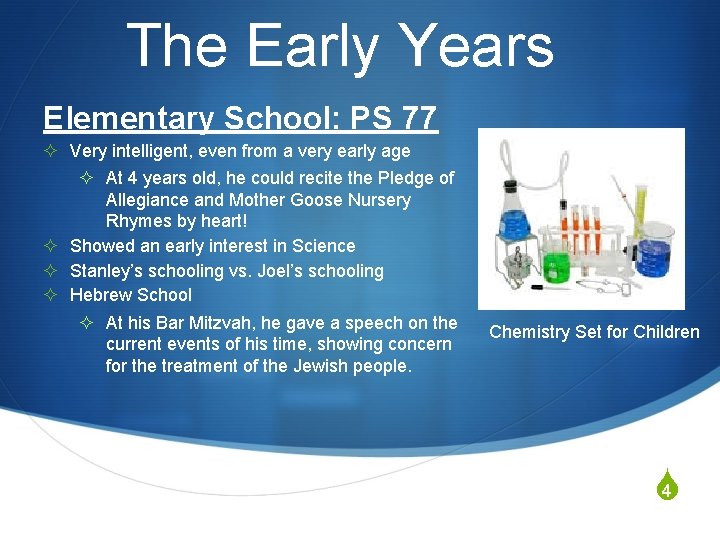 The Early Years

Elementary School: PS 77

✧ Very intelligent, even from a very early age

✧ At 4 years old, he could recite the Pledge of Allegiance and Mother Goose Nursery Rhymes by heart!

✧ Showed an early interest in Science

✧ Stanley's schooling vs. Joel's schooling

✧ Hebrew School

✧ At his Bar Mitzvah, he gave a speech on the current events of his time, showing concern for the treatment of the Jewish people.

Chemistry Set for Children

4